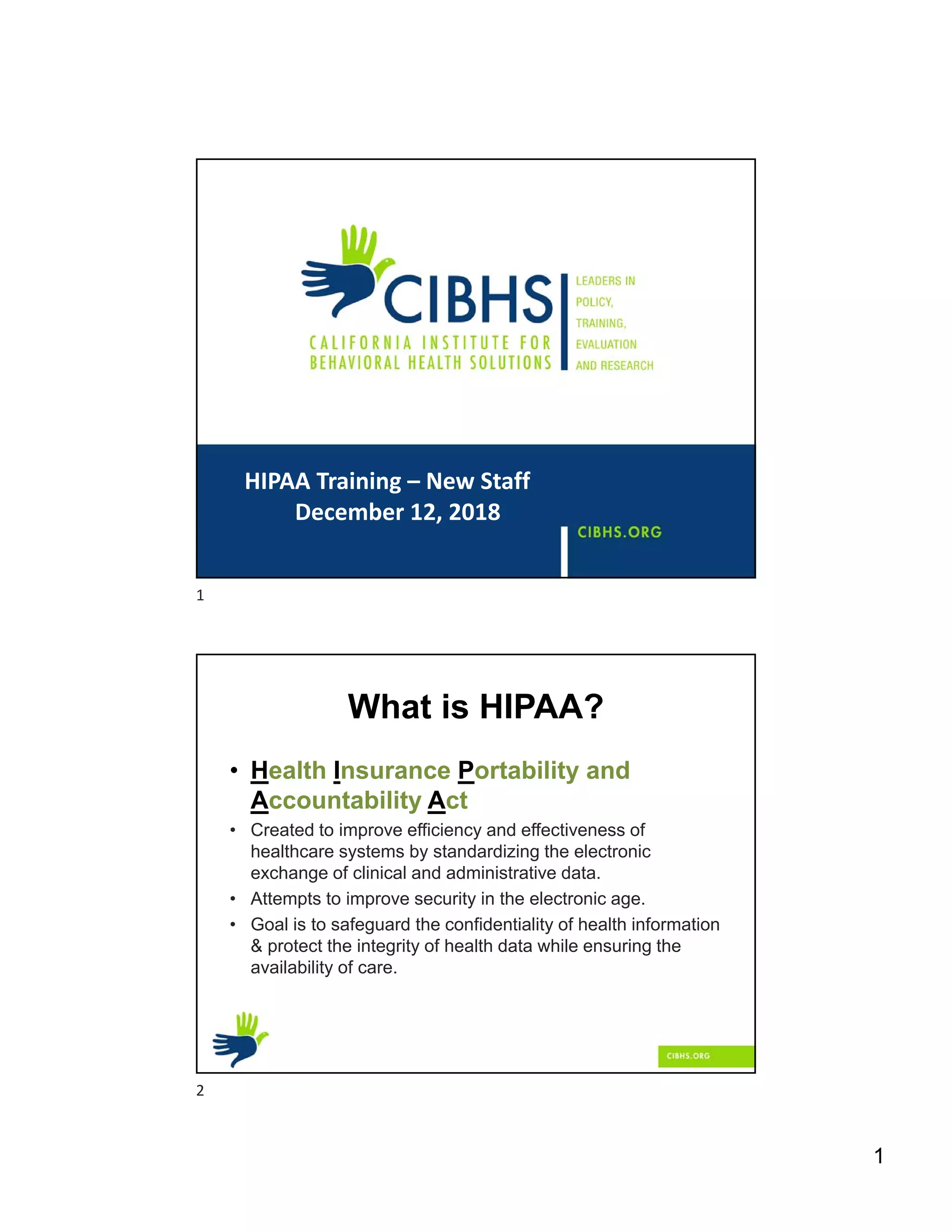 CIBHS
CALIFORNIA INSTITUTE FOR BEHAVIORAL HEALTH SOLUTIONS

LEADERS IN POLICY, TRAINING, EVALUATION AND RESEARCH

HIPAA Training – New Staff
December 12, 2018

CIBHS.ORG

1

What is HIPAA?

• Health Insurance Portability and Accountability Act
• Created to improve efficiency and effectiveness of healthcare systems by standardizing the electronic exchange of clinical and administrative data.
• Attempts to improve security in the electronic age.
• Goal is to safeguard the confidentiality of health information & protect the integrity of health data while ensuring the availability of care.

CIBHS.ORG

2

1